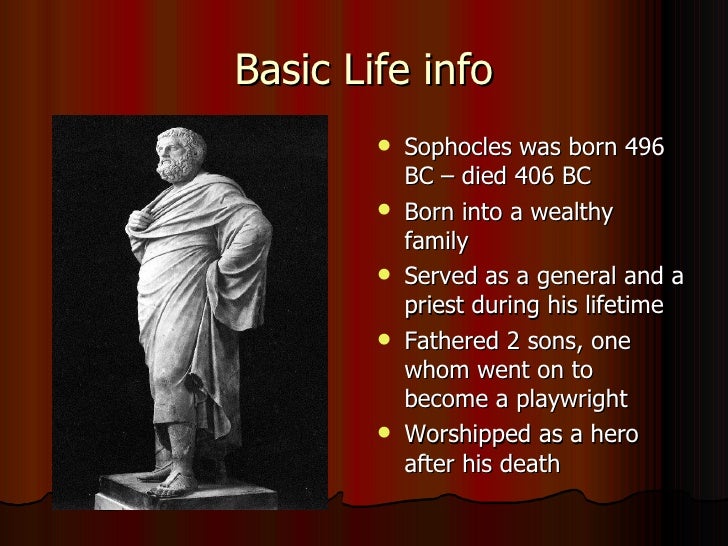 Basic Life info

- Sophocles was born 496 BC – died 406 BC
- Born into a wealthy family
- Served as a general and a priest during his lifetime
- Fathered 2 sons, one whom went on to become a playwright
- Worshipped as a hero after his death